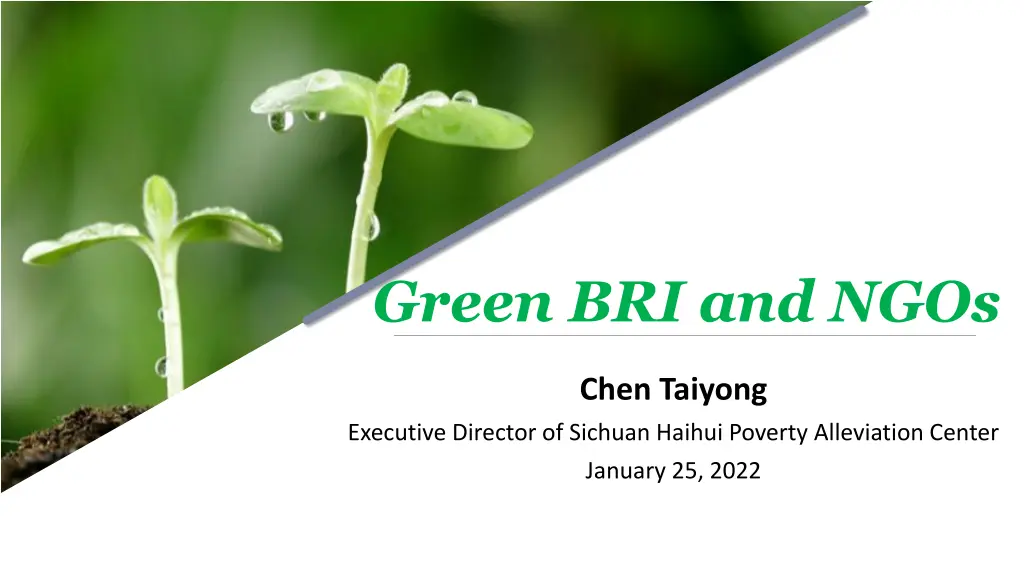 Green BRI and NGOs

Chen Taiyong

Executive Director of Sichuan Haihui Poverty Alleviation Center

January 25, 2022